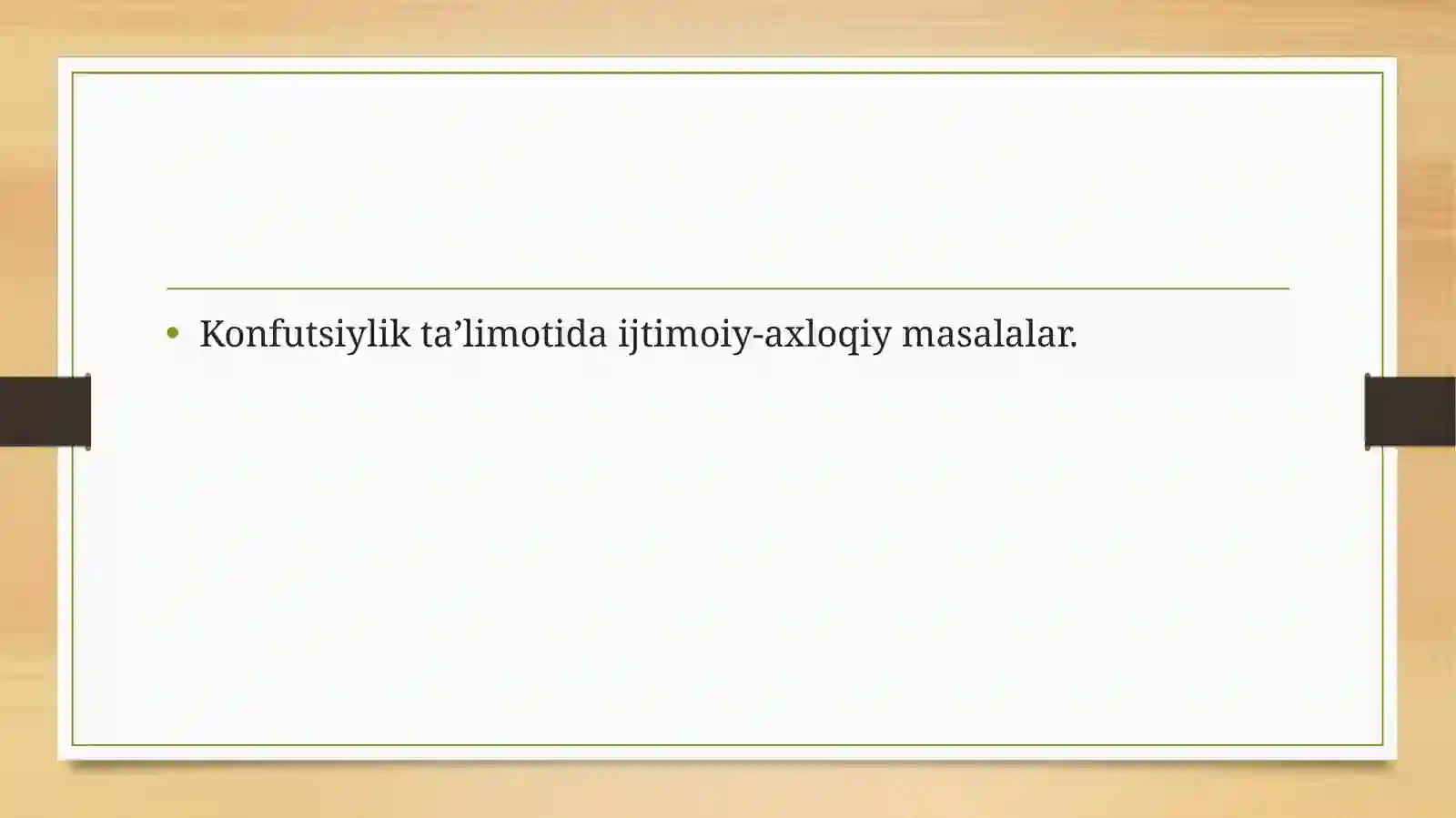 • Konfutsiylik ta’limotida ijtimoiy-axloqiy masalalar.